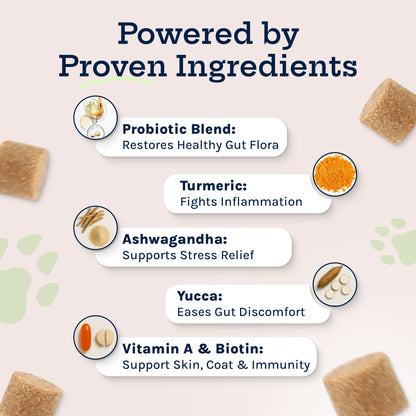 Powered by
Proven Ingredients

Probiotic Blend:
Restores Healthy Gut Flora

Turmeric:
Fights Inflammation

Ashwagandha:
Supports Stress Relief

Yucca:
Eases Gut Discomfort

Vitamin A & Biotin:
Support Skin, Coat & Immunity